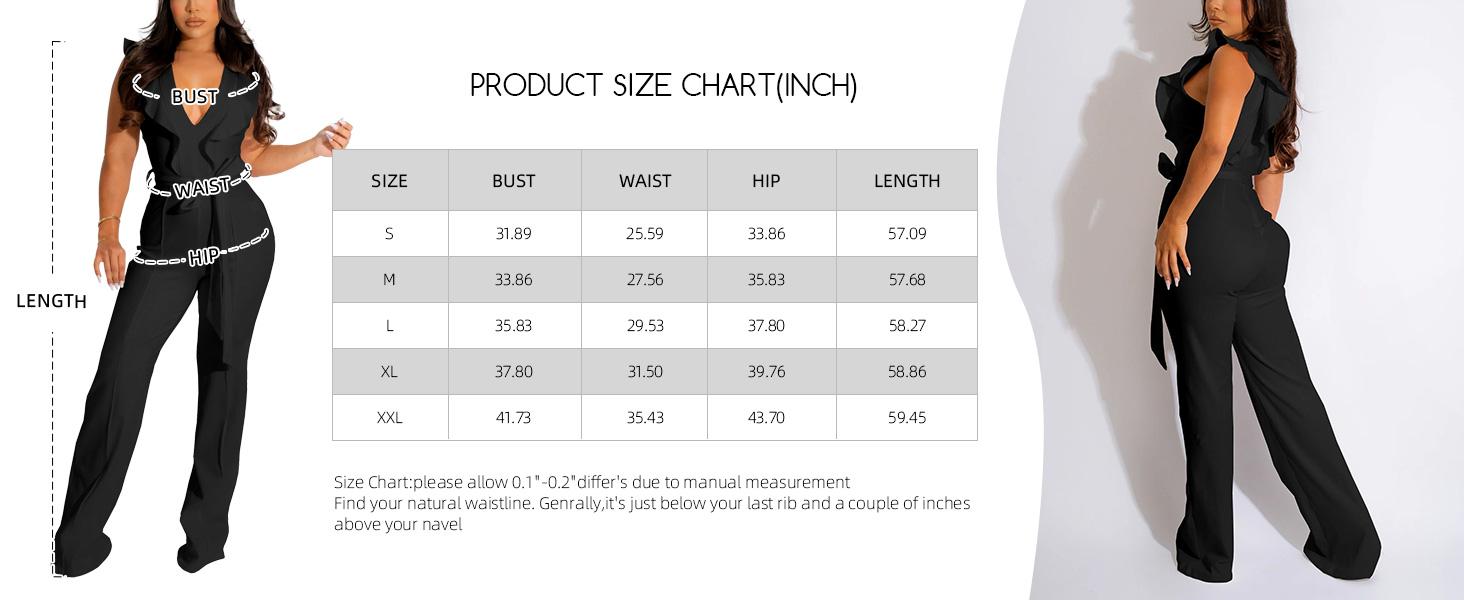 BUST
WAIST
HIP
LENGTH

PRODUCT SIZE CHART(INCH)

| SIZE | BUST | WAIST | HIP | LENGTH |
|---|---|---|---|---|
| S | 31.89 | 25.59 | 33.86 | 57.09 |
| M | 33.86 | 27.56 | 35.83 | 57.68 |
| L | 35.83 | 29.53 | 37.80 | 58.27 |
| XL | 37.80 | 31.50 | 39.76 | 58.86 |
| XXL | 41.73 | 35.43 | 43.70 | 59.45 |

Size Chart:please allow 0.1"-0.2"differ's due to manual measurement
Find your natural waistline. Genrally,it's just below your last rib and a couple of inches above your navel